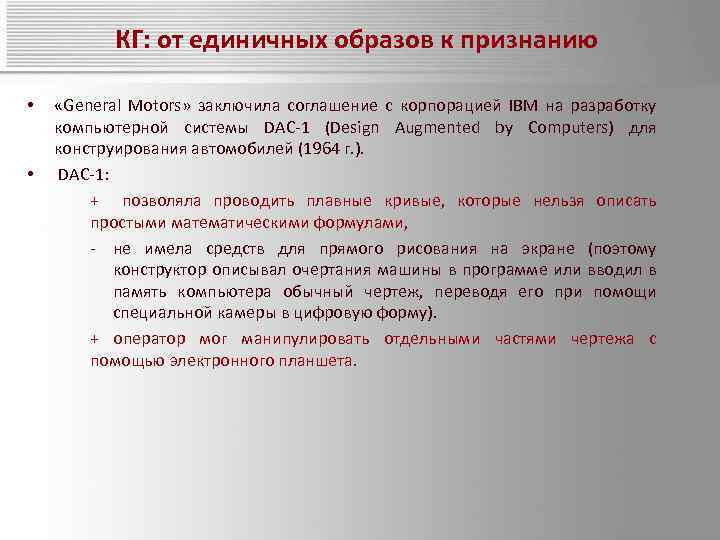 КГ: от единичных образов к признанию

• «General Motors» заключила соглашение с корпорацией IBM на разработку компьютерной системы DAC-1 (Design Augmented by Computers) для конструирования автомобилей (1964 г.).

• DAC-1:

+ позволяла проводить плавные кривые, которые нельзя описать простыми математическими формулами,

- не имела средств для прямого рисования на экране (поэтому конструктор описывал очертания машины в программе или вводил в память компьютера обычный чертеж, переводя его при помощи специальной камеры в цифровую форму).

+ оператор мог манипулировать отдельными частями чертежа с помощью электронного планшета.